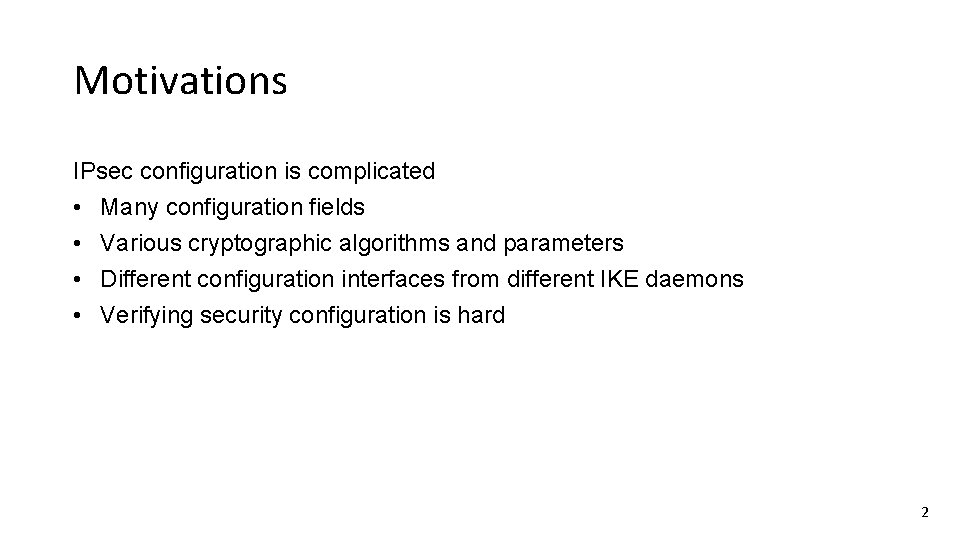 Motivations

IPsec configuration is complicated
• Many configuration fields
• Various cryptographic algorithms and parameters
• Different configuration interfaces from different IKE daemons
• Verifying security configuration is hard

2